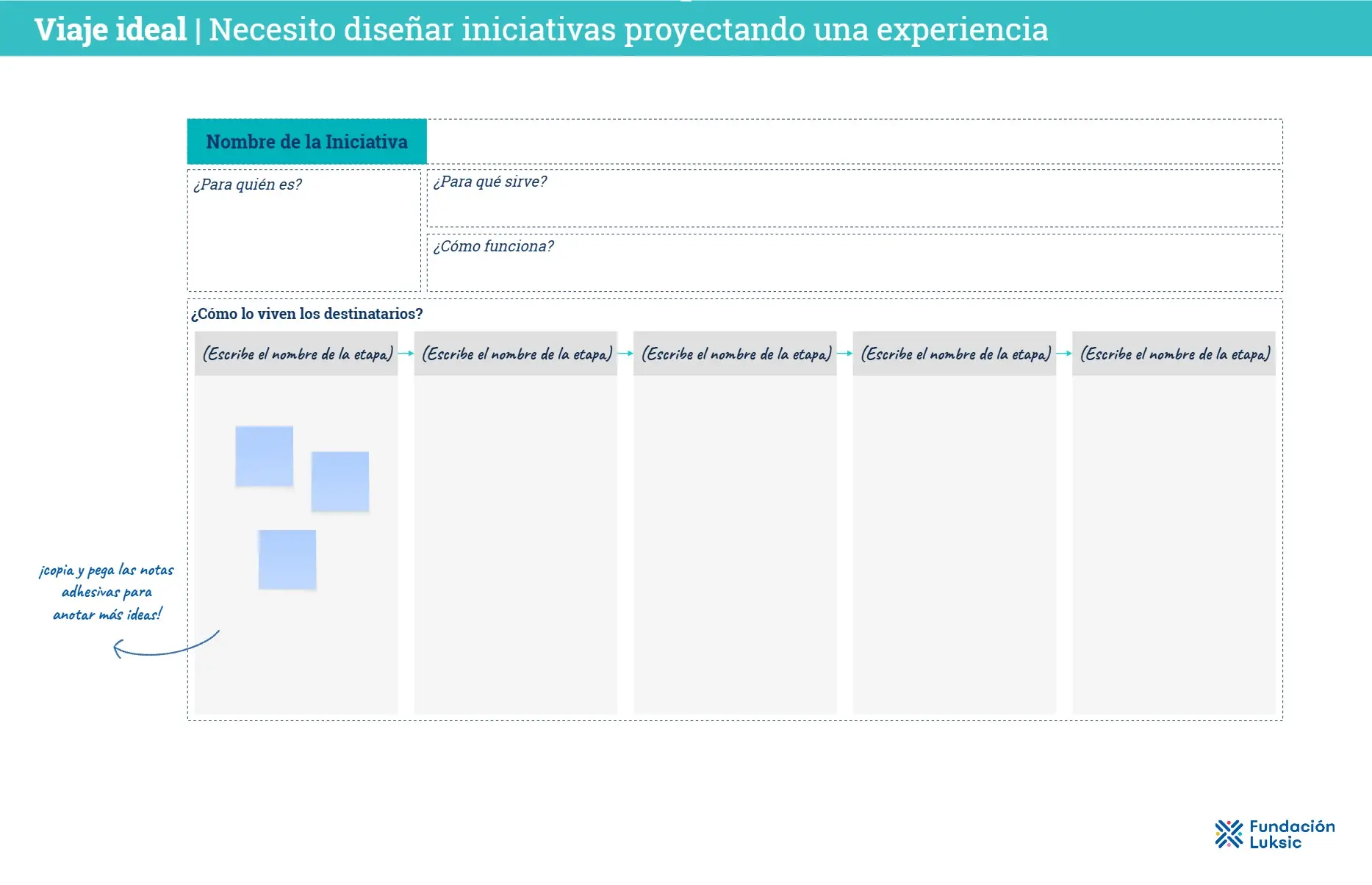 Viaje ideal | Necesito diseñar iniciativas proyectando una experiencia

Nombre de la Iniciativa

¿Para quién es?

¿Para qué sirve?

¿Cómo funciona?

¿Cómo lo viven los destinatarios?

(Escribe el nombre de la etapa)

(Escribe el nombre de la etapa)

(Escribe el nombre de la etapa)

(Escribe el nombre de la etapa)

(Escribe el nombre de la etapa)

¡copia y pega las notas adhesivas para anotar más ideas!

Fundación Luksic